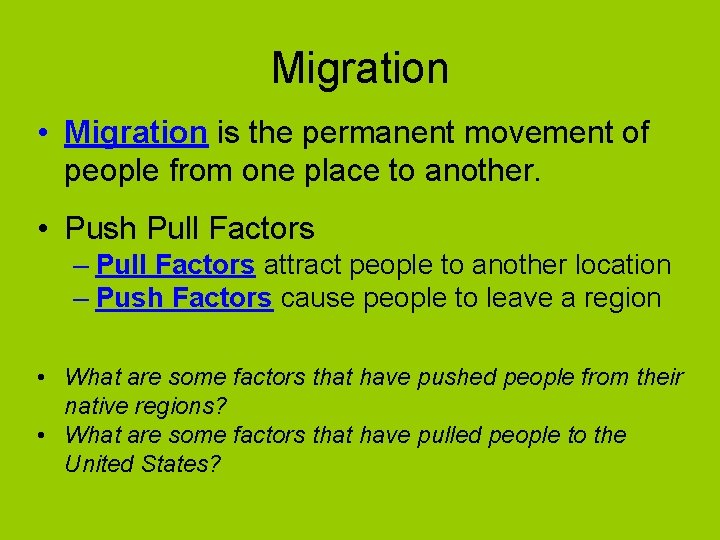 Migration

• Migration is the permanent movement of people from one place to another.

• Push Pull Factors
– Pull Factors attract people to another location
– Push Factors cause people to leave a region

• What are some factors that have pushed people from their native regions?
• What are some factors that have pulled people to the United States?